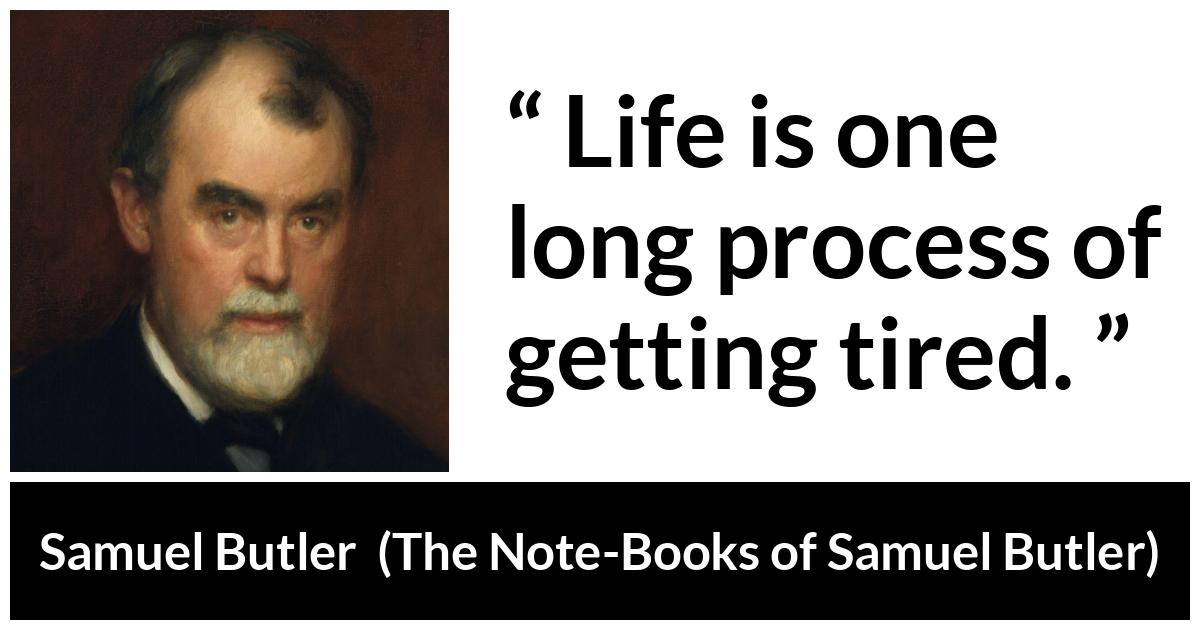 “ Life is one long process of getting tired. ”

Samuel Butler (The Note-Books of Samuel Butler)